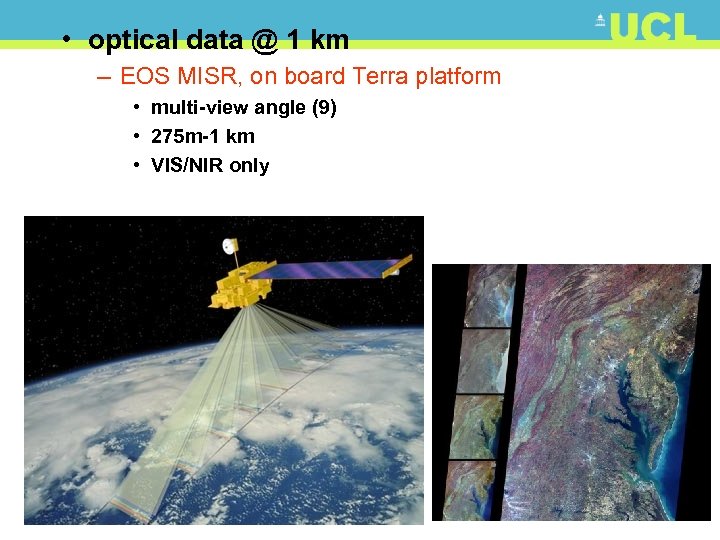 UCL

• optical data @ 1 km
– EOS MISR, on board Terra platform
• multi-view angle (9)
• 275m-1 km
• VIS/NIR only